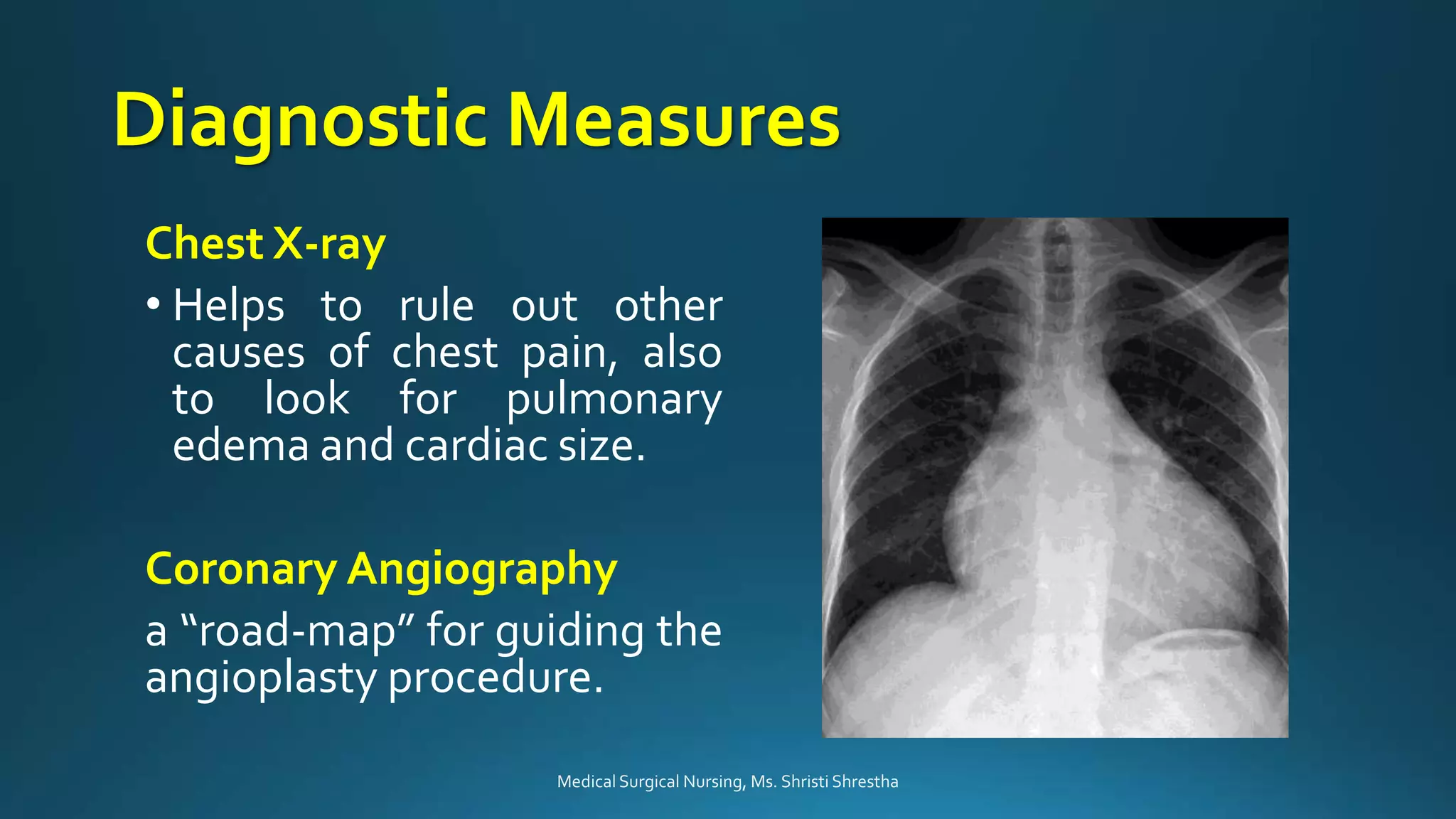 Diagnostic Measures

Chest X-ray

• Helps to rule out other causes of chest pain, also to look for pulmonary edema and cardiac size.

Coronary Angiography

a “road-map” for guiding the angioplasty procedure.

Medical Surgical Nursing, Ms. Shristi Shrestha